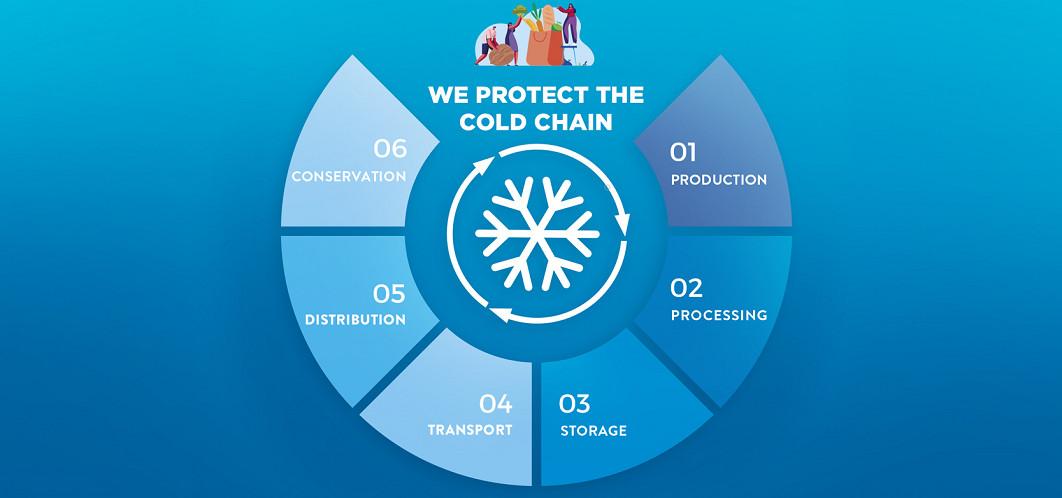 WE PROTECT THE COLD CHAIN

01
PRODUCTION

02
PROCESSING

03
STORAGE

04
TRANSPORT

05
DISTRIBUTION

06
CONSERVATION